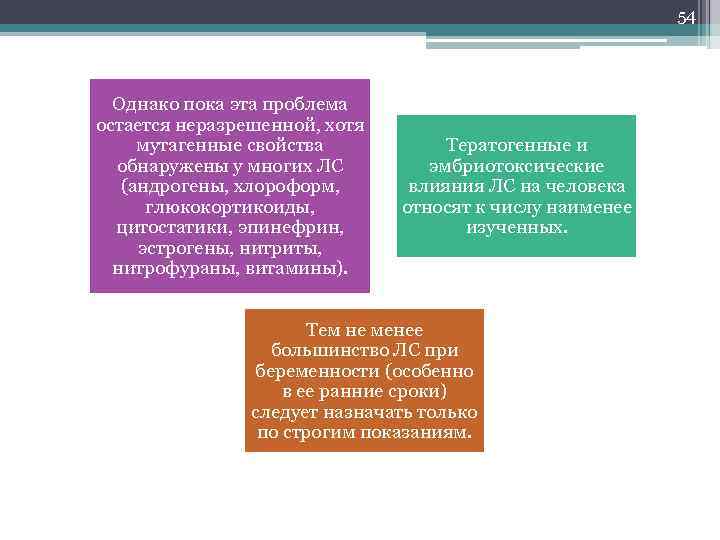 54

Однако пока эта проблема остается неразрешенной, хотя мутагенные свойства обнаружены у многих ЛС (андрогены, хлороформ, глюкокортикоиды, цитостатики, эпинефрин, эстрогены, нитриты, нитрофураны, витамины).

Тератогенные и эмбриотоксические влияния ЛС на человека относят к числу наименее изученных.

Тем не менее большинство ЛС при беременности (особенно в ее ранние сроки) следует назначать только по строгим показаниям.